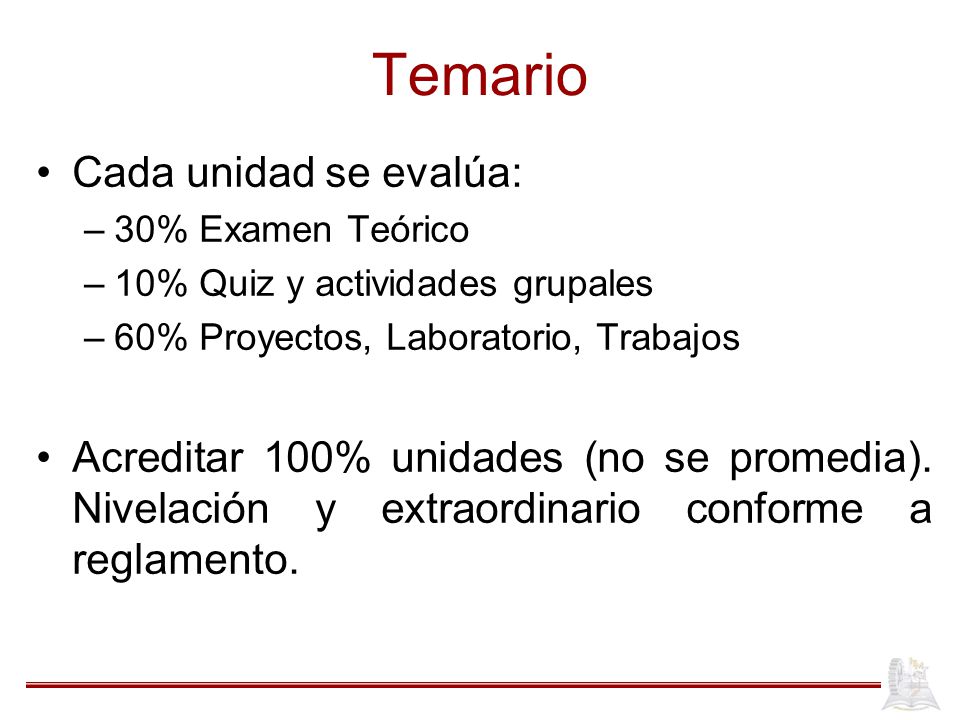 Temario

• Cada unidad se evalúa:
– 30% Examen Teórico
– 10% Quiz y actividades grupales
– 60% Proyectos, Laboratorio, Trabajos

• Acreditar 100% unidades (no se promedia). Nivelación y extraordinario conforme a reglamento.